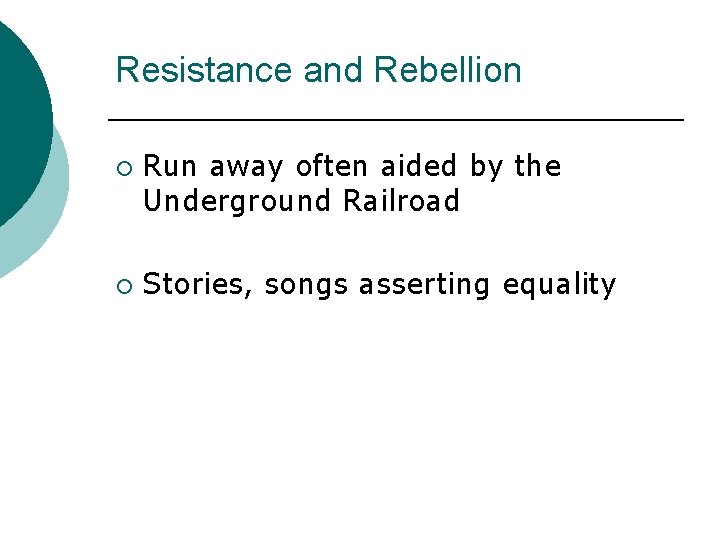 Resistance and Rebellion

○ Run away often aided by the Underground Railroad

○ Stories, songs asserting equality